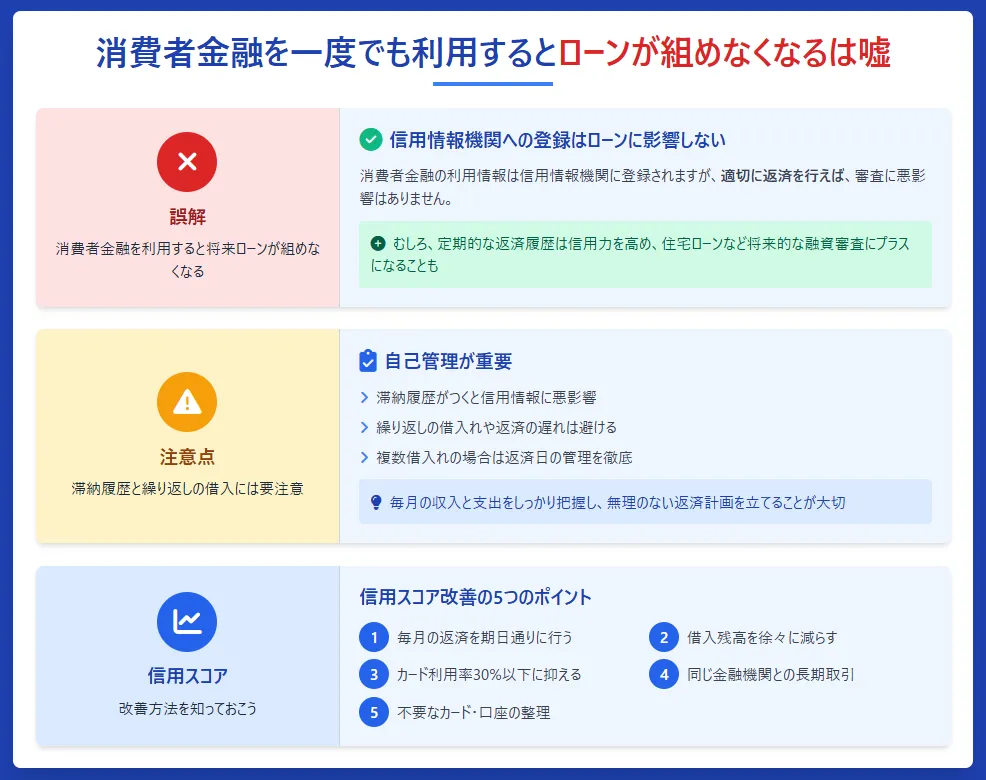 消費者金融を一度でも利用するとローンが組めなくなるは嘘

誤解
消費者金融を利用すると将来ローンが組めなくなる

信用情報機関への登録はローンに影響しない
消費者金融の利用情報は信用情報機関に登録されますが、適切に返済を行えば、審査に悪影響はありません。

むしろ、定期的な返済履歴は信用力を高め、住宅ローンなど将来的な融資審査にプラスになることも

注意点
滞納履歴と繰り返しの借入には要注意

自己管理が重要
滞納履歴がつくと信用情報に悪影響
繰り返しの借入れや返済の遅れは避ける
複数借入れの場合は返済日の管理を徹底

毎月の収入と支出をしっかり把握し、無理のない返済計画を立てることが大切

信用スコア
改善方法を知っておこう

信用スコア改善の5つのポイント
1 毎月の返済を期日通りに行う
2 借入残高を徐々に減らす
3 カード利用率30%以下に抑える
4 同じ金融機関との長期取引
5 不要なカード・口座の整理